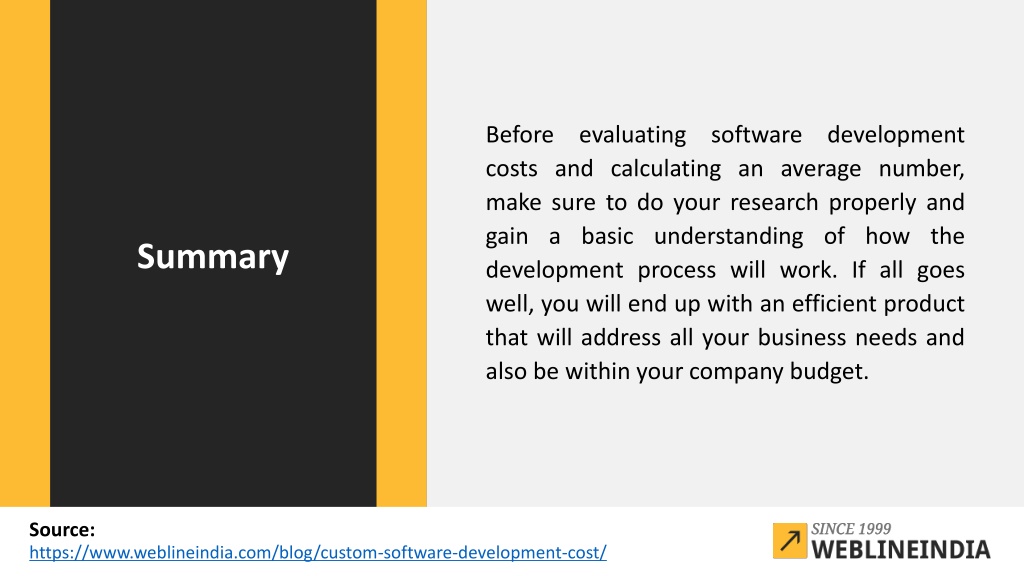 Summary

Before evaluating software development costs and calculating an average number, make sure to do your research properly and gain a basic understanding of how the development process will work. If all goes well, you will end up with an efficient product that will address all your business needs and also be within your company budget.

Source:
https://www.weblineindia.com/blog/custom-software-development-cost/

SINCE 1999
WEBLINEINDIA